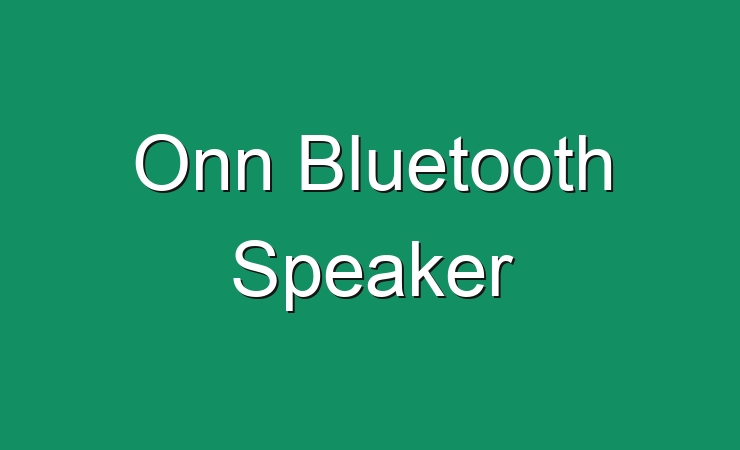 Onn Bluetooth Speaker